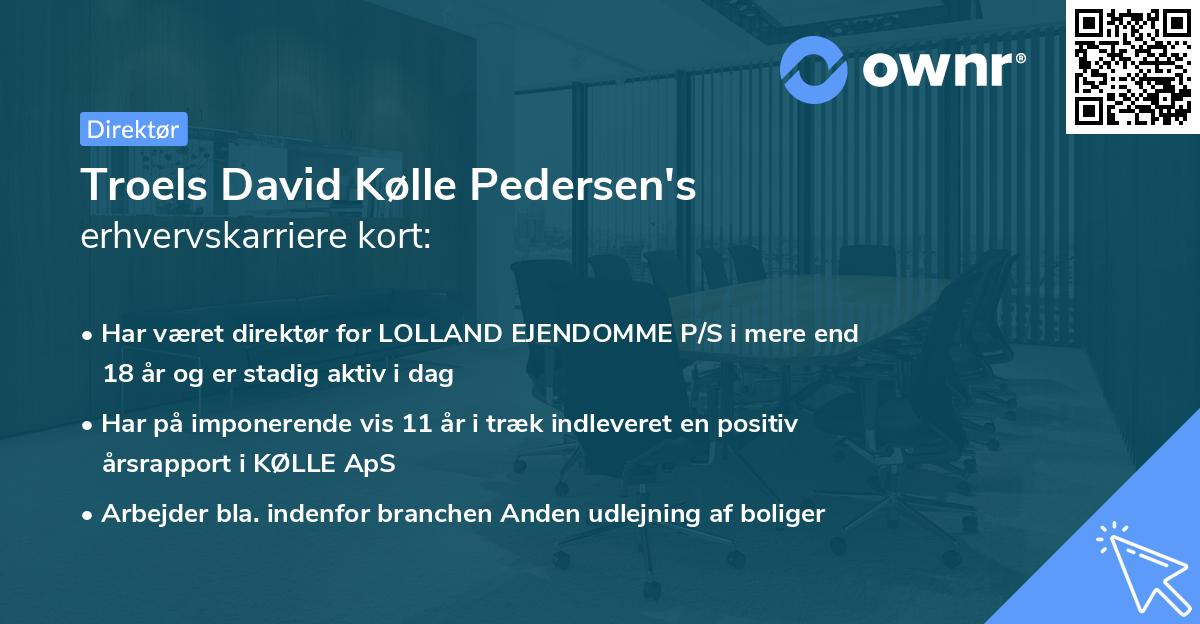 ownr®

Direktør

Troels David Kølle Pedersen's
erhvervskarriere kort:

• Har været direktør for LOLLAND EJENDOMME P/S i mere end 18 år og er stadig aktiv i dag

• Har på imponerende vis 11 år i træk indleveret en positiv årsrapport i KØLLE ApS

• Arbejder bla. indenfor branchen Anden udlejning af boliger